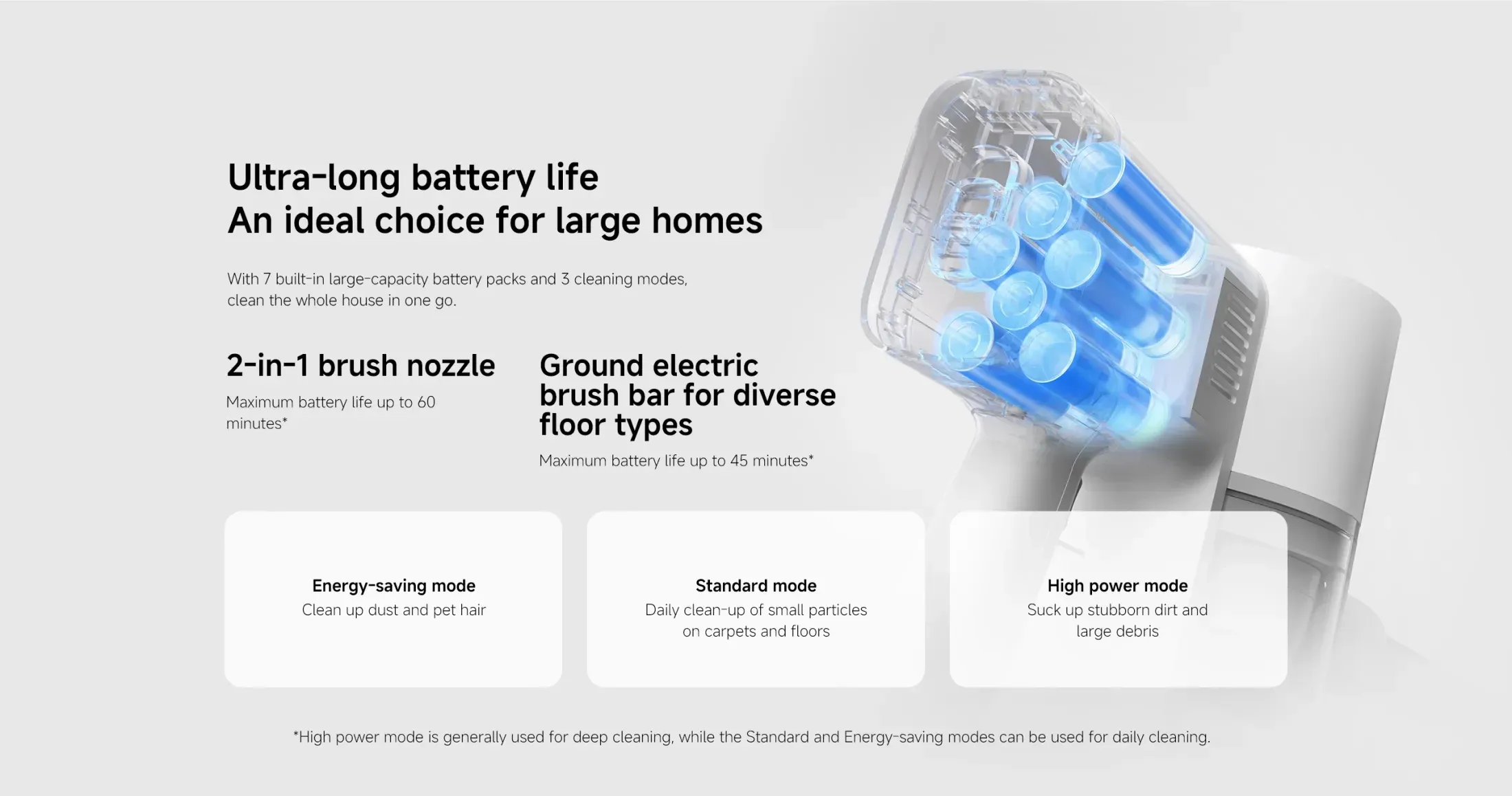 Ultra-long battery life
An ideal choice for large homes

With 7 built-in large-capacity battery packs and 3 cleaning modes, clean the whole house in one go.

2-in-1 brush nozzle

Maximum battery life up to 60 minutes*

Ground electric brush bar for diverse floor types

Maximum battery life up to 45 minutes*

Energy-saving mode
Clean up dust and pet hair

Standard mode
Daily clean-up of small particles on carpets and floors

High power mode
Suck up stubborn dirt and large debris

*High power mode is generally used for deep cleaning, while the Standard and Energy-saving modes can be used for daily cleaning.